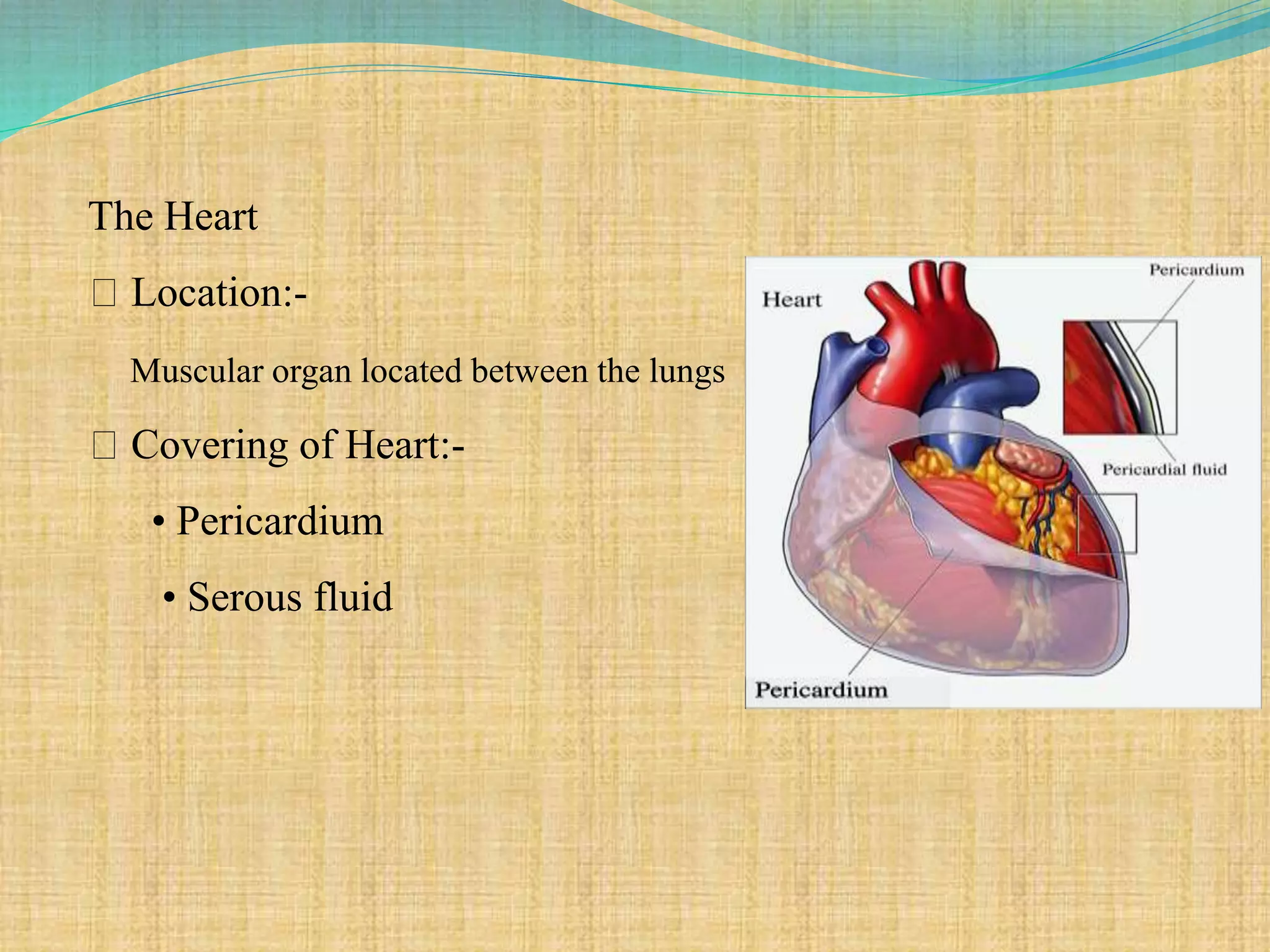 The Heart

 Location:-

Muscular organ located between the lungs

 Covering of Heart:-

• Pericardium

• Serous fluid

Heart

Pericardium

Pericardial fluid

Pericardium